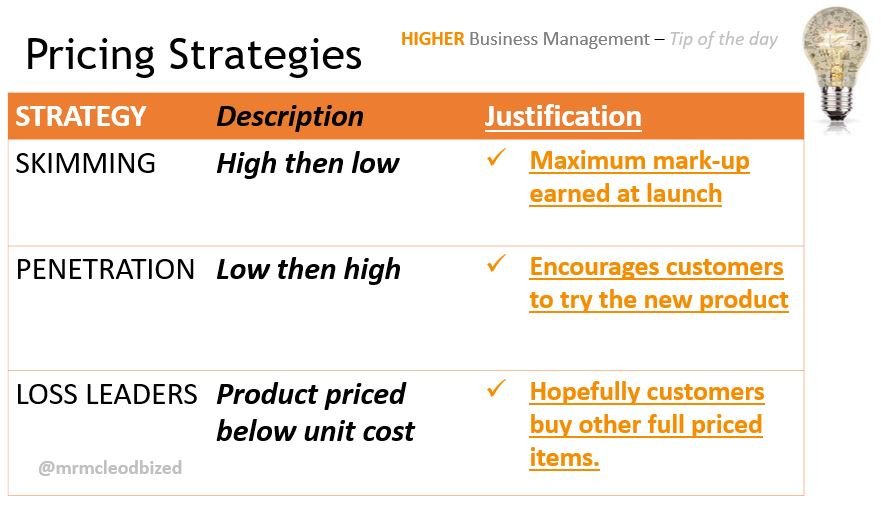 Pricing Strategies

HIGHER Business Management – Tip of the day

| STRATEGY | Description | Justification |
|---|---|---|
| SKIMMING | High then low | ✓ Maximum mark-up earned at launch |
| PENETRATION | Low then high | ✓ Encourages customers to try the new product |
| LOSS LEADERS | Product priced below unit cost | ✓ Hopefully customers buy other full priced items. |

@mrmcleodbized